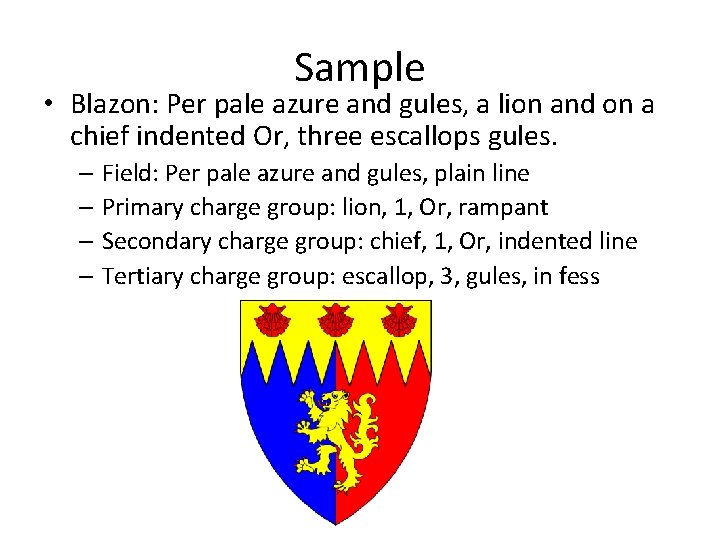 Sample

• Blazon: Per pale azure and gules, a lion and on a chief indented Or, three escallops gules.
– Field: Per pale azure and gules, plain line
– Primary charge group: lion, 1, Or, rampant
– Secondary charge group: chief, 1, Or, indented line
– Tertiary charge group: escallop, 3, gules, in fess